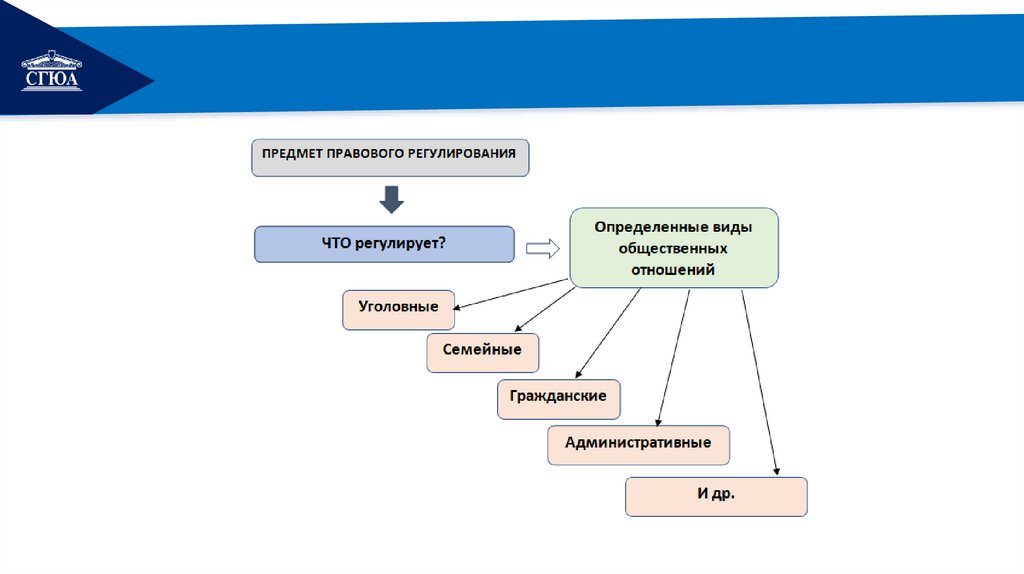 СГЮА

ПРЕДМЕТ ПРАВОВОГО РЕГУЛИРОВАНИЯ

ЧТО регулирует?

Определенные виды общественных отношений

Уголовные

Семейные

Гражданские

Административные

И др.